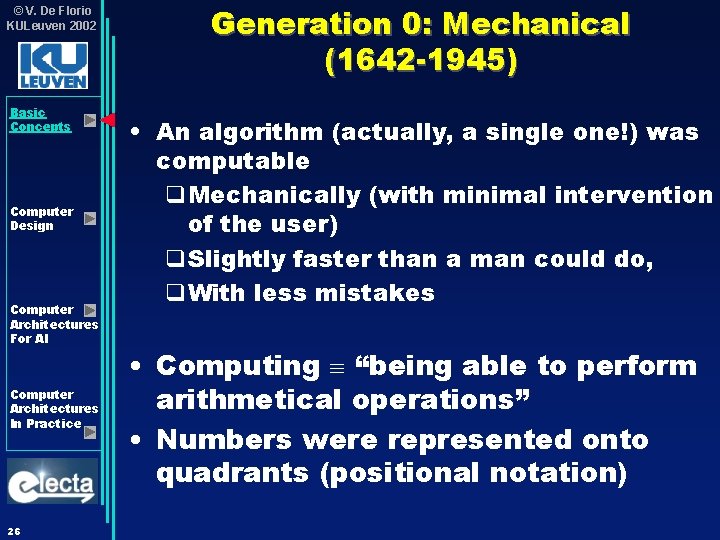 ©V. De Florio
KULeuven 2002

KU LEUVEN

Basic Concepts

Computer Design

Computer Architectures For AI

Computer Architectures In Practice

electa

26

Generation 0: Mechanical (1642-1945)

• An algorithm (actually, a single one!) was computable
  ❑ Mechanically (with minimal intervention of the user)
  ❑ Slightly faster than a man could do,
  ❑ With less mistakes

• Computing $\equiv$ “being able to perform arithmetical operations”
• Numbers were represented onto quadrants (positional notation)